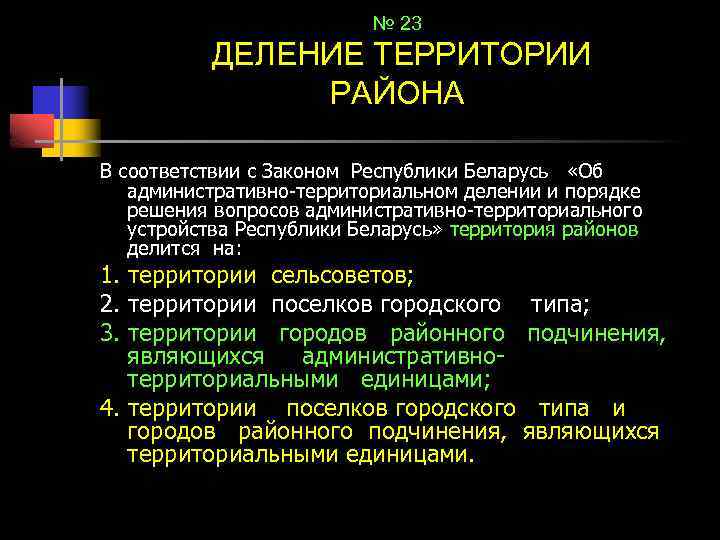 № 23
ДЕЛЕНИЕ ТЕРРИТОРИИ РАЙОНА

В соответствии с Законом Республики Беларусь «Об административно-территориальном делении и порядке решения вопросов административно-территориального устройства Республики Беларусь» территория районов делится на:

1. территории сельсоветов;
2. территории поселков городского типа;
3. территории городов районного подчинения, являющихся административно-территориальными единицами;
4. территории поселков городского типа и городов районного подчинения, являющихся территориальными единицами.